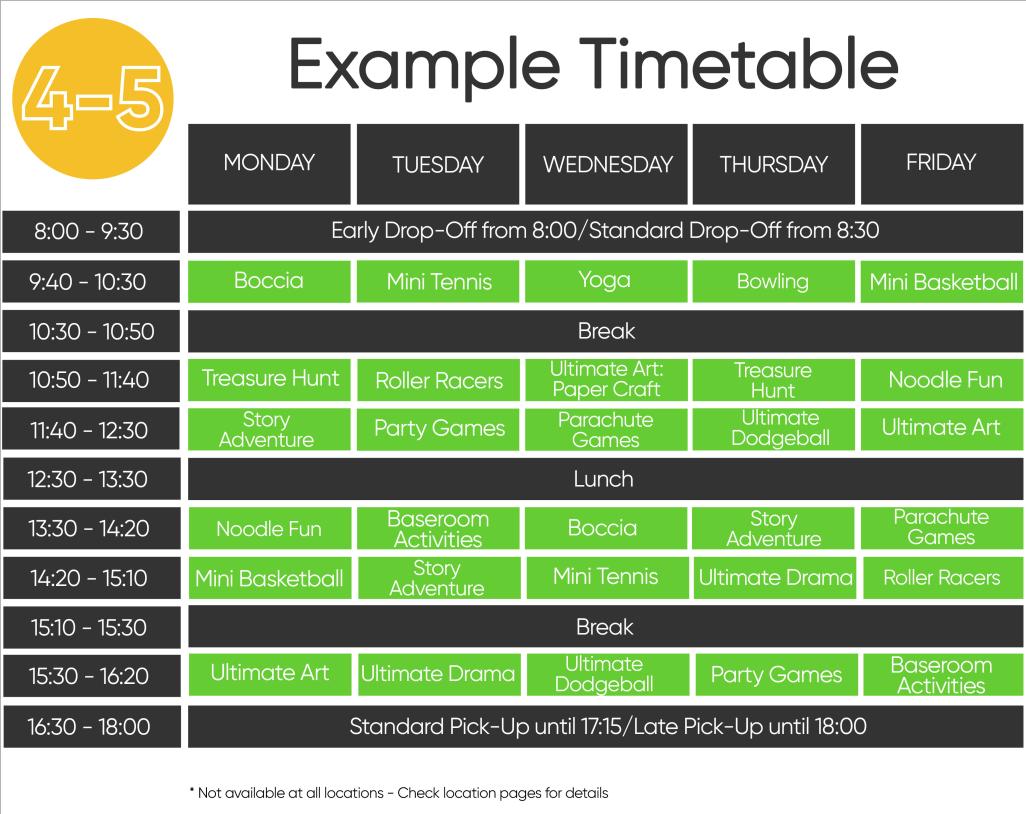 4-5

Example Timetable

| | MONDAY | TUESDAY | WEDNESDAY | THURSDAY | FRIDAY |
|---|---|---|---|---|---|
| 8:00 - 9:30 | Early Drop-Off from 8:00/Standard Drop-Off from 8:30 | | | | |
| 9:40 - 10:30 | Boccia | Mini Tennis | Yoga | Bowling | Mini Basketball |
| 10:30 - 10:50 | Break | | | | |
| 10:50 - 11:40 | Treasure Hunt | Roller Racers | Ultimate Art: Paper Craft | Treasure Hunt | Noodle Fun |
| 11:40 - 12:30 | Story Adventure | Party Games | Parachute Games | Ultimate Dodgeball | Ultimate Art |
| 12:30 - 13:30 | Lunch | | | | |
| 13:30 - 14:20 | Noodle Fun | Baseroom Activities | Boccia | Story Adventure | Parachute Games |
| 14:20 - 15:10 | Mini Basketball | Story Adventure | Mini Tennis | Ultimate Drama | Roller Racers |
| 15:10 - 15:30 | Break | | | | |
| 15:30 - 16:20 | Ultimate Art | Ultimate Drama | Ultimate Dodgeball | Party Games | Baseroom Activities |
| 16:30 - 18:00 | Standard Pick-Up until 17:15/Late Pick-Up until 18:00 | | | | |

* Not available at all locations - Check location pages for details